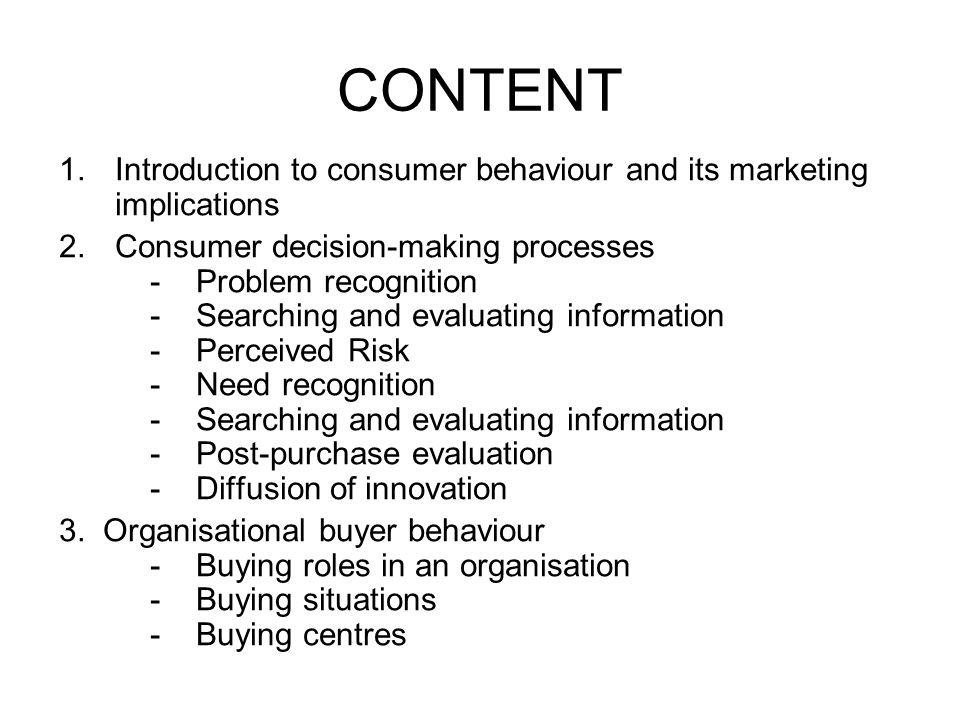 CONTENT

1. Introduction to consumer behaviour and its marketing implications
2. Consumer decision-making processes
- Problem recognition
- Searching and evaluating information
- Perceived Risk
- Need recognition
- Searching and evaluating information
- Post-purchase evaluation
- Diffusion of innovation
3. Organisational buyer behaviour
- Buying roles in an organisation
- Buying situations
- Buying centres